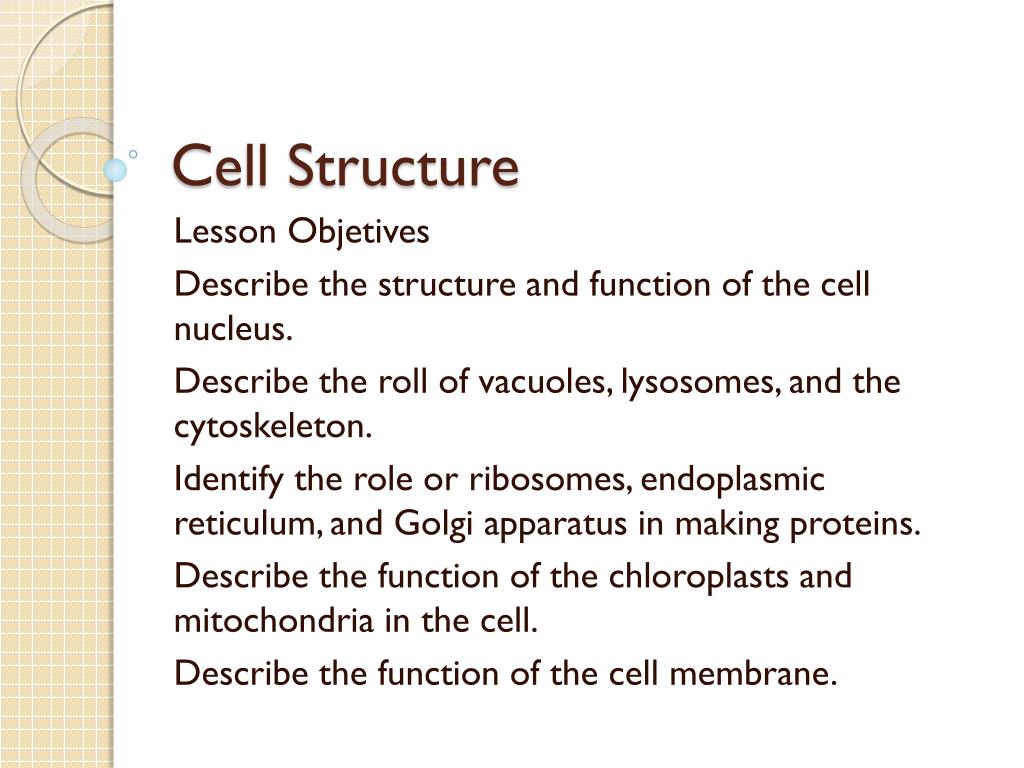 Cell Structure

Lesson Objetives

Describe the structure and function of the cell nucleus.

Describe the roll of vacuoles, lysosomes, and the cytoskeleton.

Identify the role or ribosomes, endoplasmic reticulum, and Golgi apparatus in making proteins.

Describe the function of the chloroplasts and mitochondria in the cell.

Describe the function of the cell membrane.